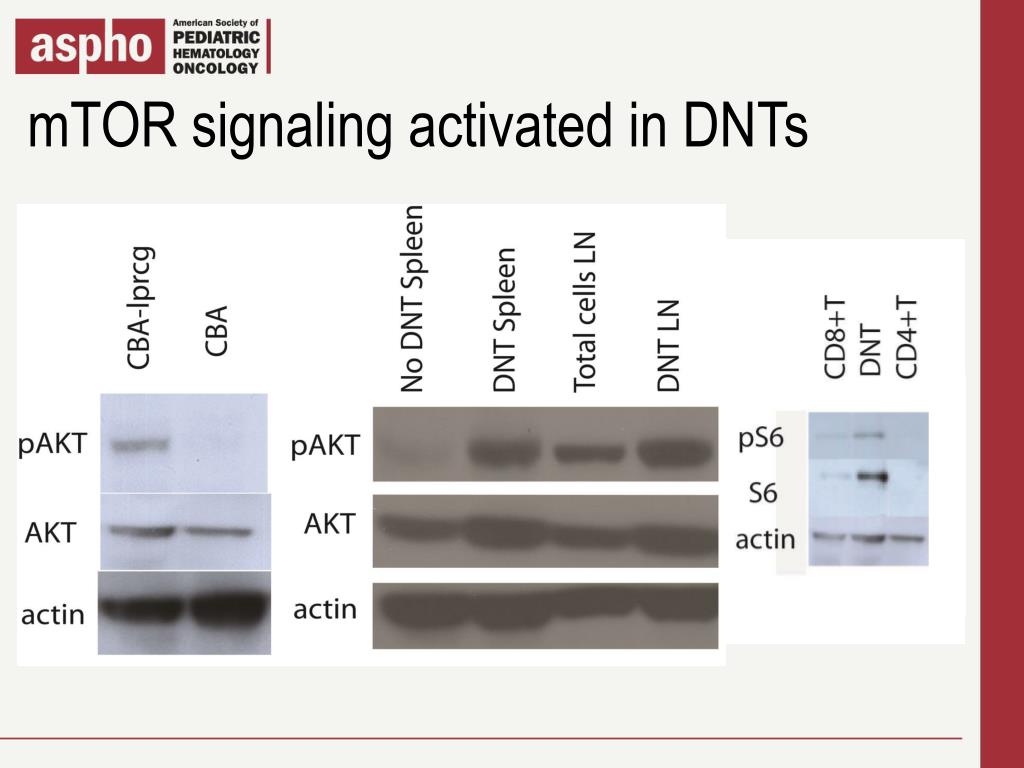 aspho American Society of PEDIATRIC HEMATOLOGY ONCOLOGY

mTOR signaling activated in DNTs

CBA-lprcg
CBA
pAKT
AKT
actin

No DNT Spleen
DNT Spleen
Total cells LN
DNT LN
pAKT
AKT
actin

CD8+T
DNT
CD4+T
pS6
S6
actin